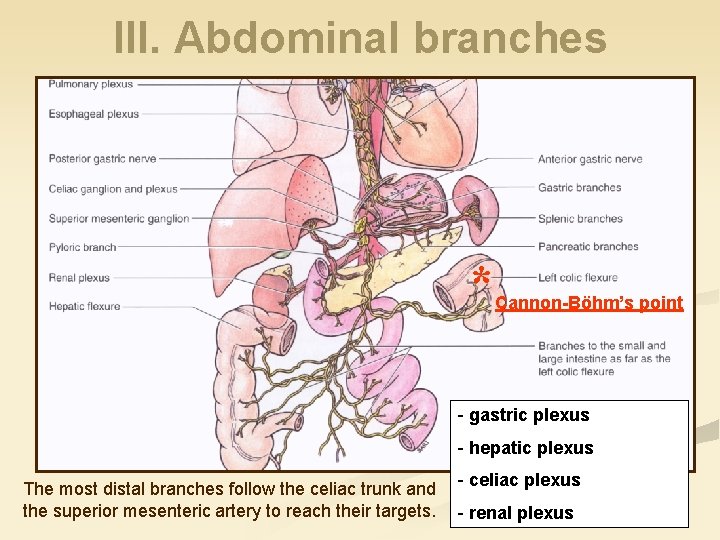 III. Abdominal branches

Pulmonary plexus
Esophageal plexus
Posterior gastric nerve
Celiac ganglion and plexus
Superior mesenteric ganglion
Pyloric branch
Renal plexus
Hepatic flexure

Anterior gastric nerve
Gastric branches
Splenic branches
Pancreatic branches
Left colic flexure
*
Cannon-Böhm's point
Branches to the small and large intestine as far as the left colic flexure

- gastric plexus
- hepatic plexus
- celiac plexus
- renal plexus

The most distal branches follow the celiac trunk and the superior mesenteric artery to reach their targets.